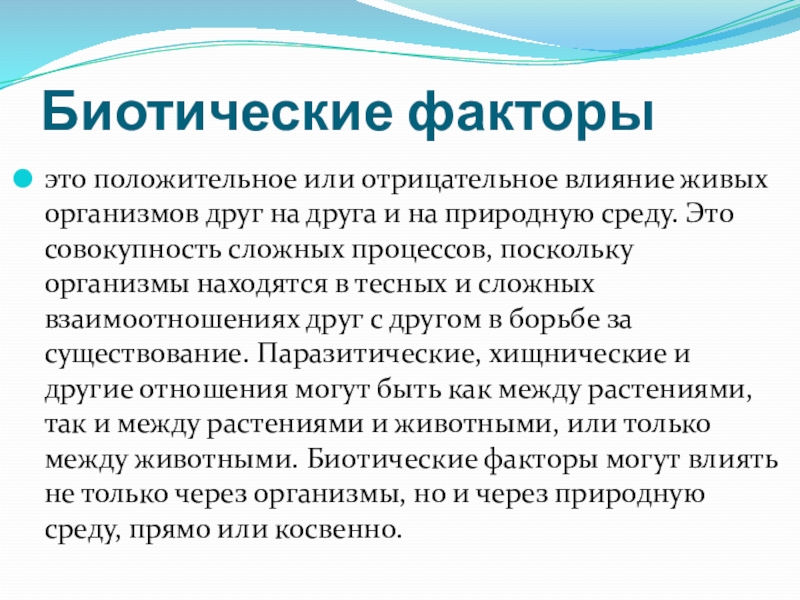 Биотические факторы

это положительное или отрицательное влияние живых организмов друг на друга и на природную среду. Это совокупность сложных процессов, поскольку организмы находятся в тесных и сложных взаимоотношениях друг с другом в борьбе за существование. Паразитические, хищнические и другие отношения могут быть как между растениями, так и между растениями и животными, или только между животными. Биотические факторы могут влиять не только через организмы, но и через природную среду, прямо или косвенно.